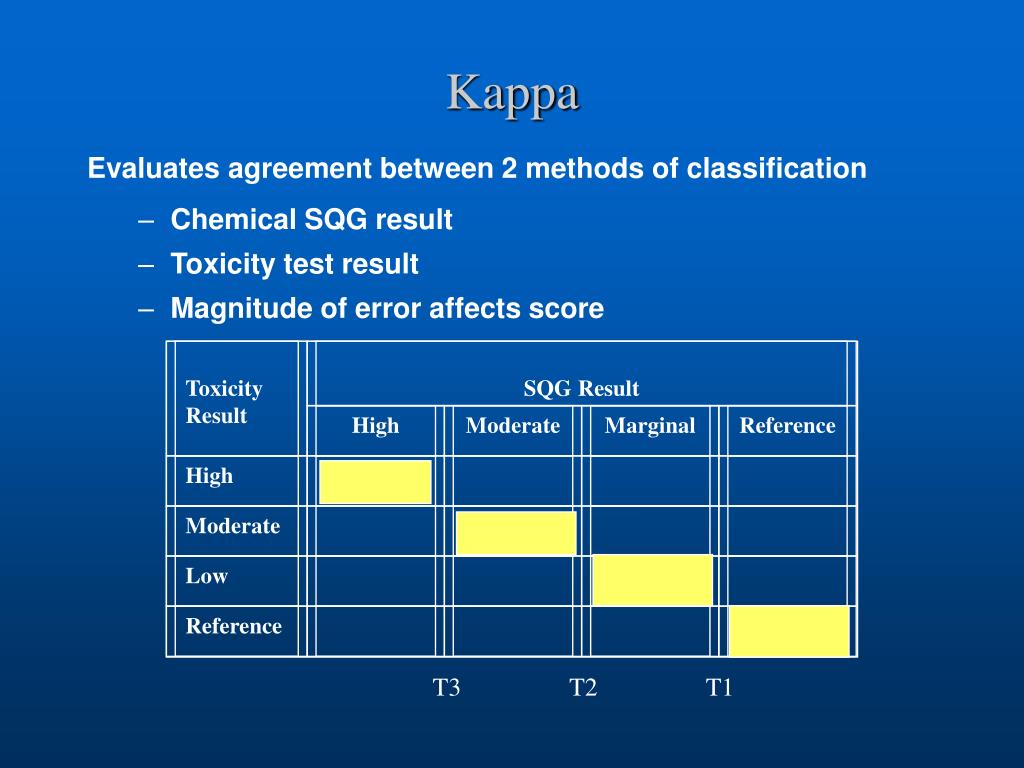 Kappa

Evaluates agreement between 2 methods of classification

– Chemical SQG result
– Toxicity test result
– Magnitude of error affects score

| Toxicity Result | SQG Result | | | |
|---|---|---|---|---|
| | High | Moderate | Marginal | Reference |
| High | | | | |
| Moderate | | | | |
| Low | | | | |
| Reference | | | | |

T3 T2 T1